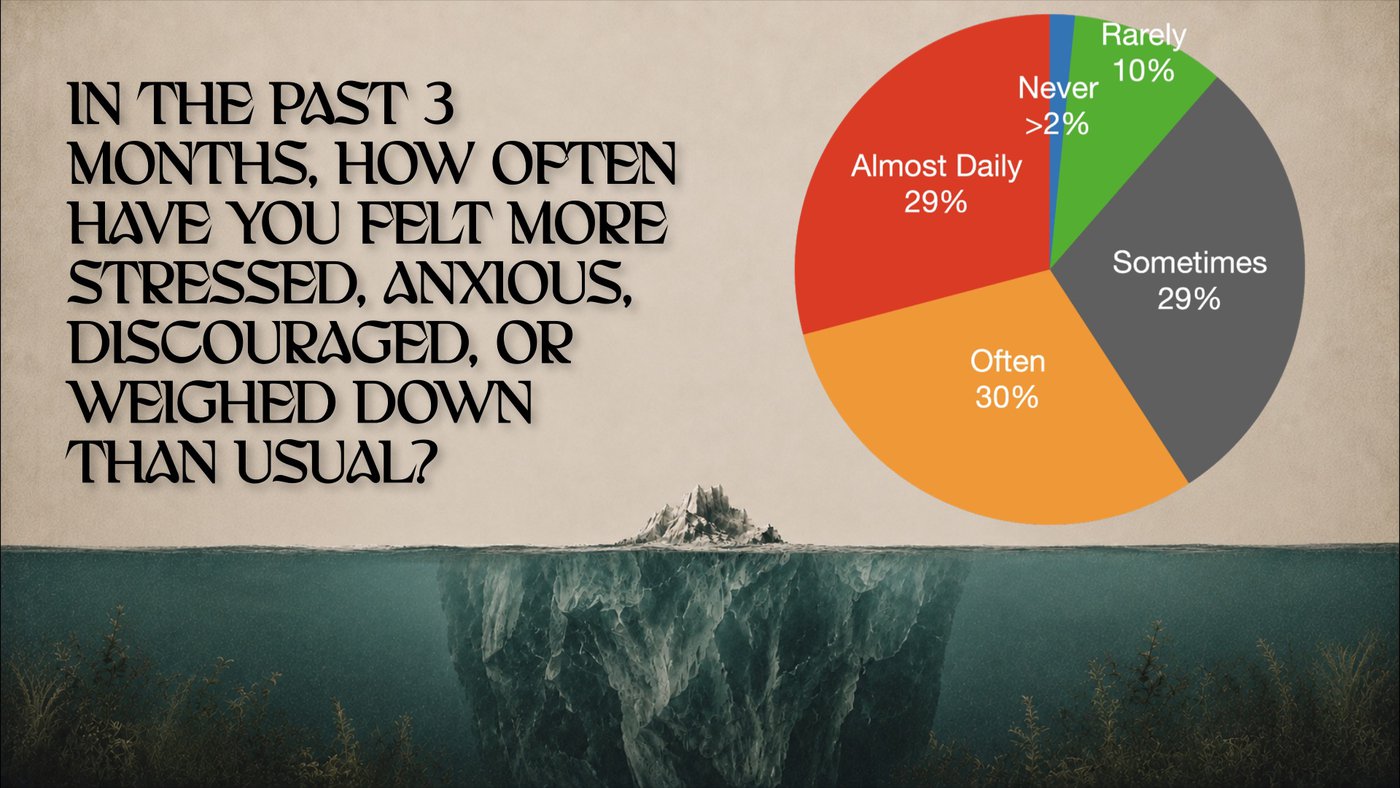 IN THE PAST 3 MONTHS, HOW OFTEN HAVE YOU FELT MORE STRESSED, ANXIOUS, DISCOURAGED, OR WEIGHED DOWN THAN USUAL?

Never
>2%

Rarely
10%

Sometimes
29%

Often
30%

Almost Daily
29%